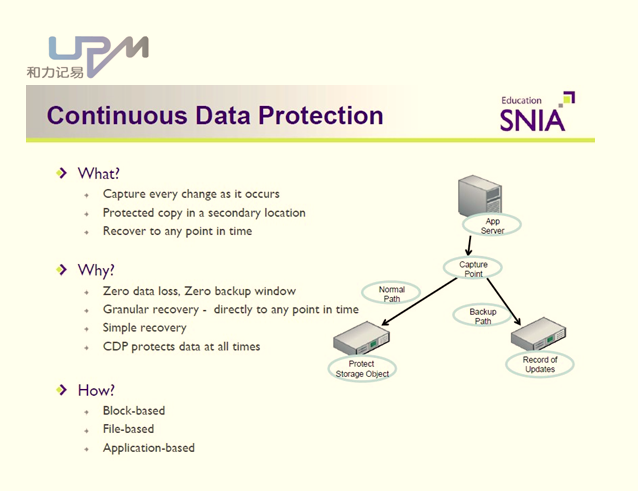 UPM
和力记易

Continuous Data Protection

Education
SNIA

What?
Capture every change as it occurs
Protected copy in a secondary location
Recover to any point in time

Why?
Zero data loss, Zero backup window
Granular recovery - directly to any point in time
Simple recovery
CDP protects data at all times

How?
Block-based
File-based
Application-based

App Server
Capture Point
Normal Path
Backup Path
Protect Storage Object
Record of Updates